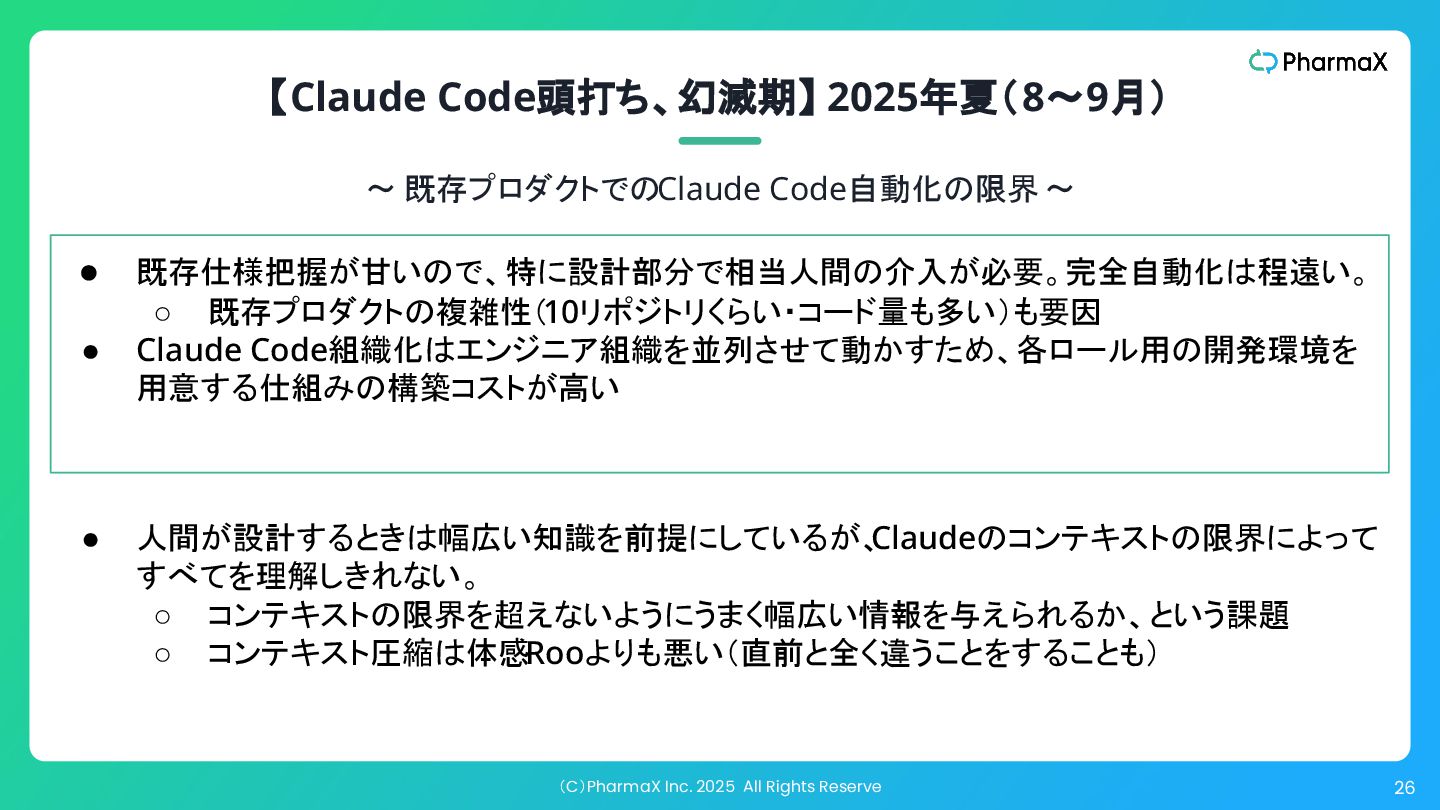 PharmaX

【Claude Code頭打ち、幻滅期】2025年夏（8〜9月）

〜 既存プロダクトでのClaude Code自動化の限界 〜

● 既存仕様把握が甘いので、特に設計部分で相当人間の介入が必要。完全自動化は程遠い。
 ○ 既存プロダクトの複雑性（10リポジトリくらい・コード量も多い）も要因
● Claude Code組織化はエンジニア組織を並列させて動かすため、各ロール用の開発環境を用意する仕組みの構築コストが高い

● 人間が設計するときは幅広い知識を前提にしているが、Claudeのコンテキストの限界によってすべてを理解しきれない。
 ○ コンテキストの限界を超えないようにうまく幅広い情報を与えられるか、という課題
 ○ コンテキスト圧縮は体感Rooよりも悪い（直前と全く違うことをすることも）

（C）PharmaX Inc. 2025 All Rights Reserve

26